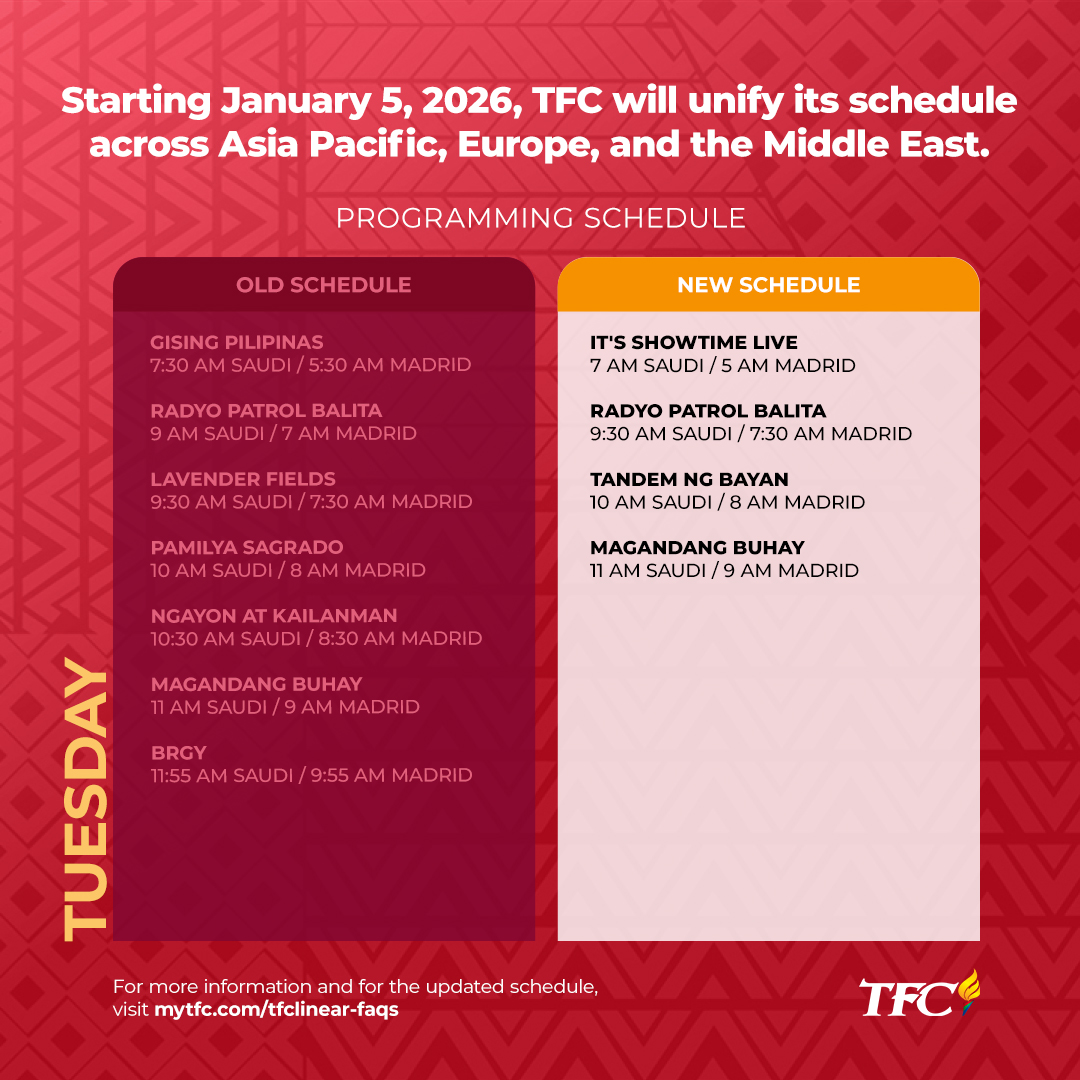 Starting January 5, 2026, TFC will unify its schedule across Asia Pacific, Europe, and the Middle East.

PROGRAMMING SCHEDULE

TUESDAY

OLD SCHEDULE

GISING PILIPINAS
7:30 AM SAUDI / 5:30 AM MADRID

RADYO PATROL BALITA
9 AM SAUDI / 7 AM MADRID

LAVENDER FIELDS
9:30 AM SAUDI / 7:30 AM MADRID

PAMILYA SAGRADO
10 AM SAUDI / 8 AM MADRID

NGAYON AT KAILANMAN
10:30 AM SAUDI / 8:30 AM MADRID

MAGANDANG BUHAY
11 AM SAUDI / 9 AM MADRID

BRGY
11:55 AM SAUDI / 9:55 AM MADRID

NEW SCHEDULE

IT'S SHOWTIME LIVE
7 AM SAUDI / 5 AM MADRID

RADYO PATROL BALITA
9:30 AM SAUDI / 7:30 AM MADRID

TANDEM NG BAYAN
10 AM SAUDI / 8 AM MADRID

MAGANDANG BUHAY
11 AM SAUDI / 9 AM MADRID

For more information and for the updated schedule, visit mytfc.com/tfclinear-faqs

TFC